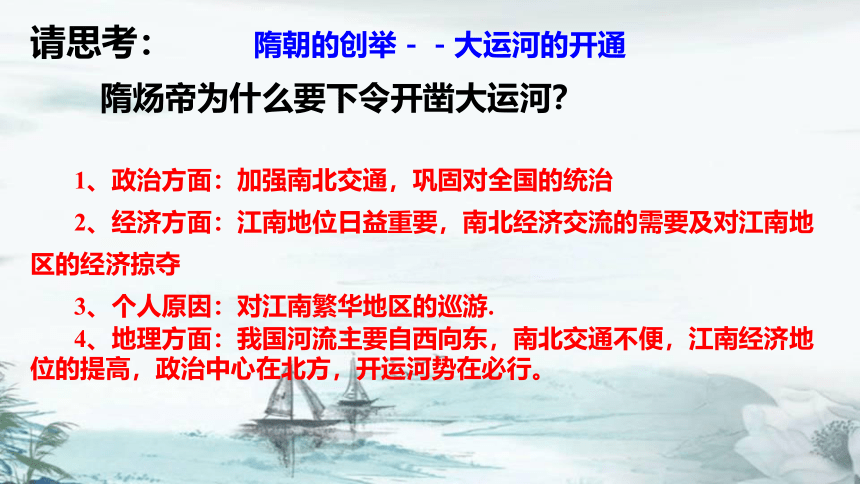 请思考：

隋朝的创举－－大运河的开通

隋炀帝为什么要下令开凿大运河?

1、政治方面：加强南北交通，巩固对全国的统治

2、经济方面：江南地位日益重要，南北经济交流的需要及对江南地区的经济掠夺

3、个人原因：对江南繁华地区的巡游.

4、地理方面：我国河流主要自西向东，南北交通不便，江南经济地位的提高，政治中心在北方，开运河势在必行。